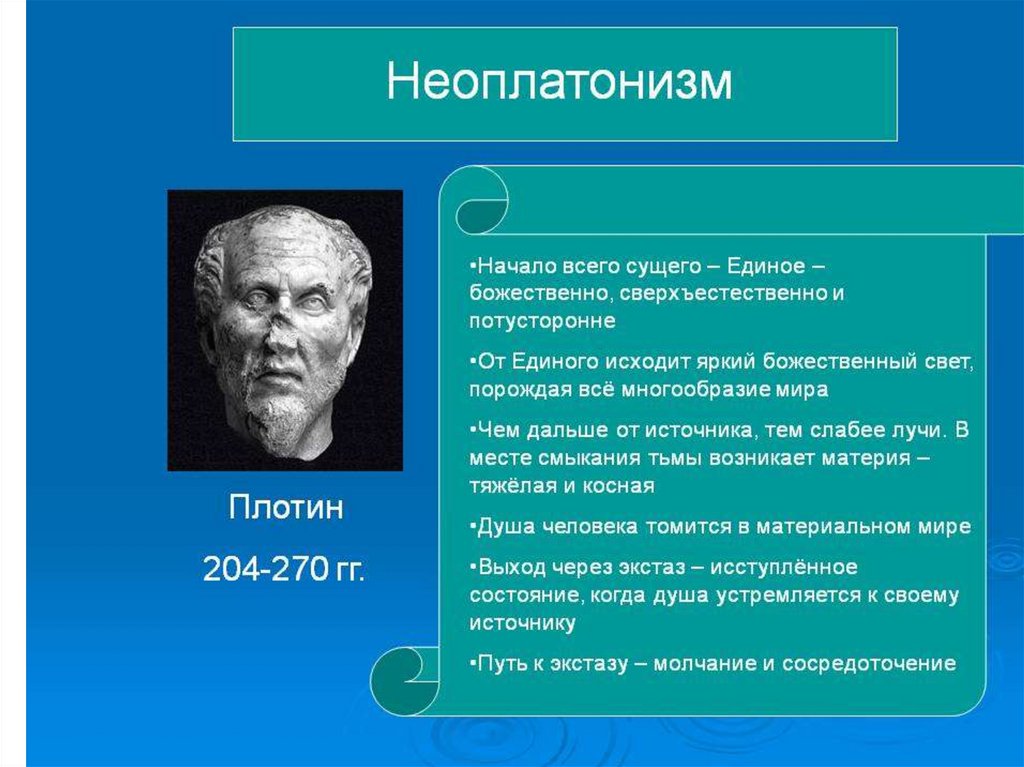 Неоплатонизм

Плотин

204-270 гг.

•Начало всего сущего – Единое – божественно, сверхъестественно и потусторонне

•От Единого исходит яркий божественный свет, порождая всё многообразие мира

•Чем дальше от источника, тем слабее лучи. В месте смыкания тьмы возникает материя – тяжёлая и косная

•Душа человека томится в материальном мире

•Выход через экстаз – исступлённое состояние, когда душа устремляется к своему источнику

•Путь к экстазу – молчание и сосредоточение